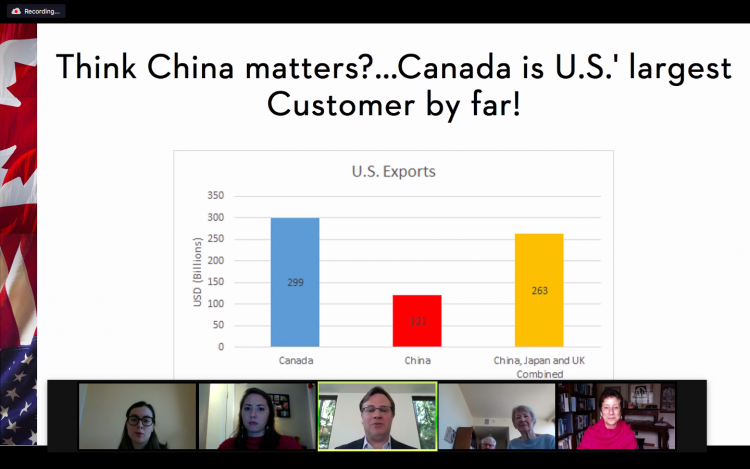 Recording...

Think China matters?...Canada is U.S.' largest Customer by far!

U.S. Exports

USD (Billions)

350
300
250
200
150
100
50
0

299
121
263

Canada
China
China, Japan and UK Combined